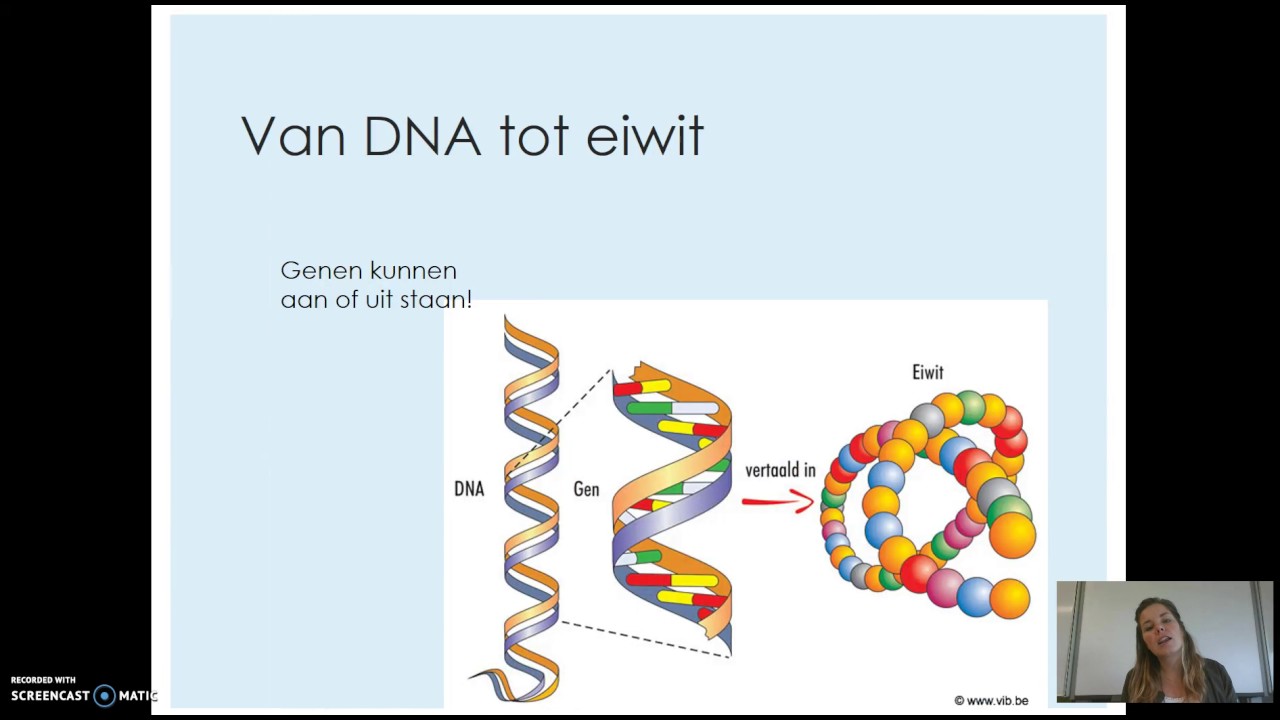 Van DNA tot eiwit

Genen kunnen aan of uit staan!

DNA

Gen

vertaald in

Eiwit

© www.vib.be

RECORDED WITH
SCREENCAST MATIC